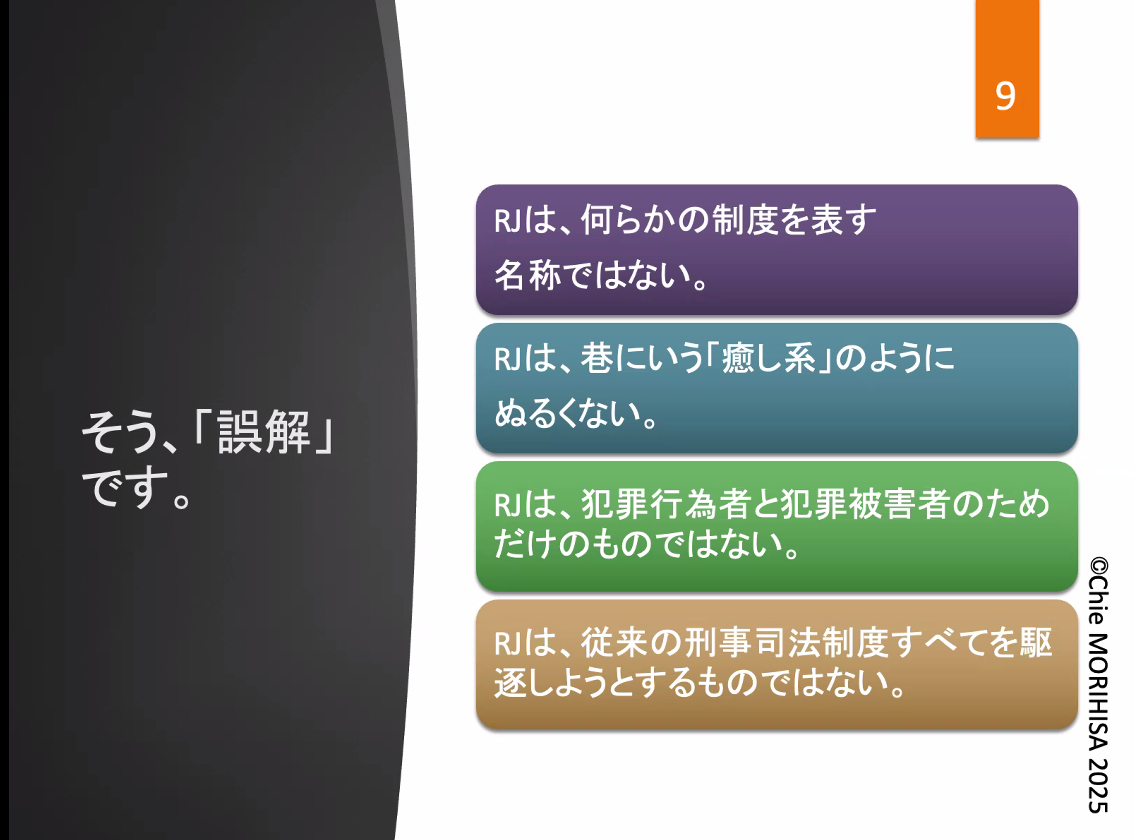 9

そう、「誤解」です。

RJは、何らかの制度を表す名称ではない。

RJは、巷にいう「癒し系」のようにぬるくない。

RJは、犯罪行為者と犯罪被害者のためだけのものではない。

RJは、従来の刑事司法制度すべてを駆逐しようとするものではない。

©Chie MORIHISA 2025